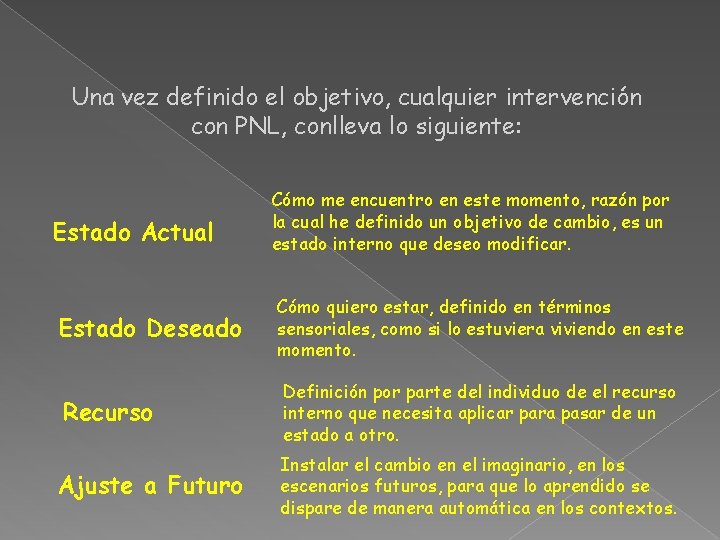 Una vez definido el objetivo, cualquier intervención con PNL, conlleva lo siguiente:

Estado Actual

Cómo me encuentro en este momento, razón por la cual he definido un objetivo de cambio, es un estado interno que deseo modificar.

Estado Deseado

Cómo quiero estar, definido en términos sensoriales, como si lo estuviera viviendo en este momento.

Recurso

Definición por parte del individuo de el recurso interno que necesita aplicar para pasar de un estado a otro.

Ajuste a Futuro

Instalar el cambio en el imaginario, en los escenarios futuros, para que lo aprendido se dispare de manera automática en los contextos.